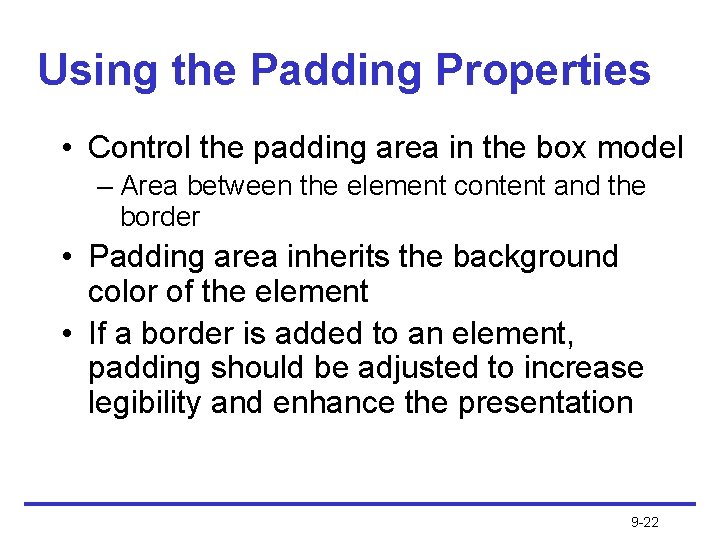 Using the Padding Properties

• Control the padding area in the box model
  – Area between the element content and the border
• Padding area inherits the background color of the element
• If a border is added to an element, padding should be adjusted to increase legibility and enhance the presentation

9-22